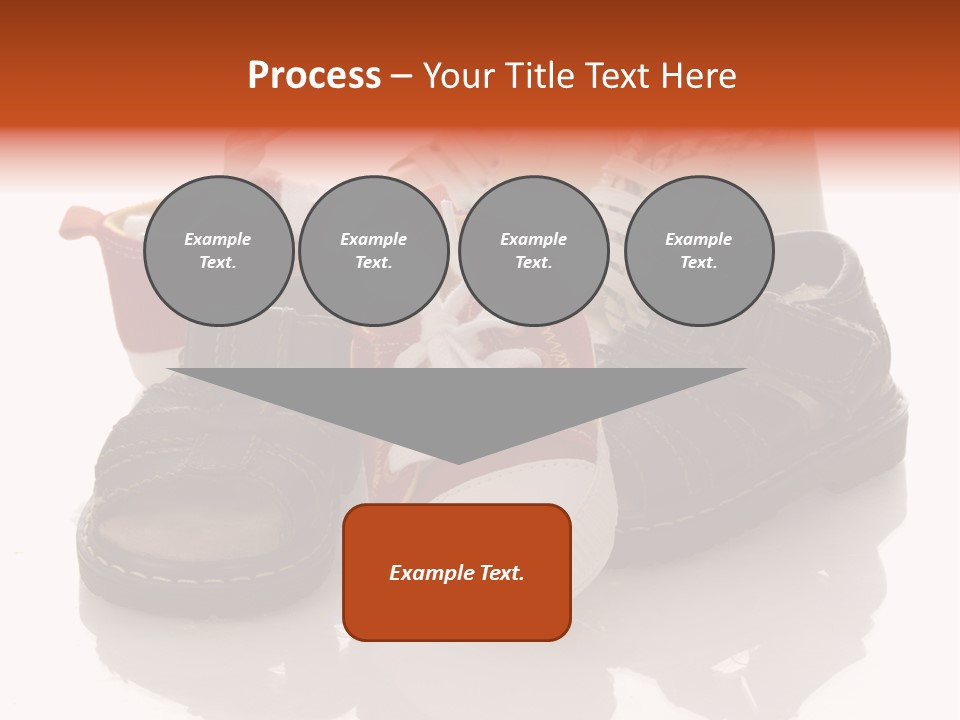 Process – Your Title Text Here

Example Text.

Example Text.

Example Text.

Example Text.

Example Text.